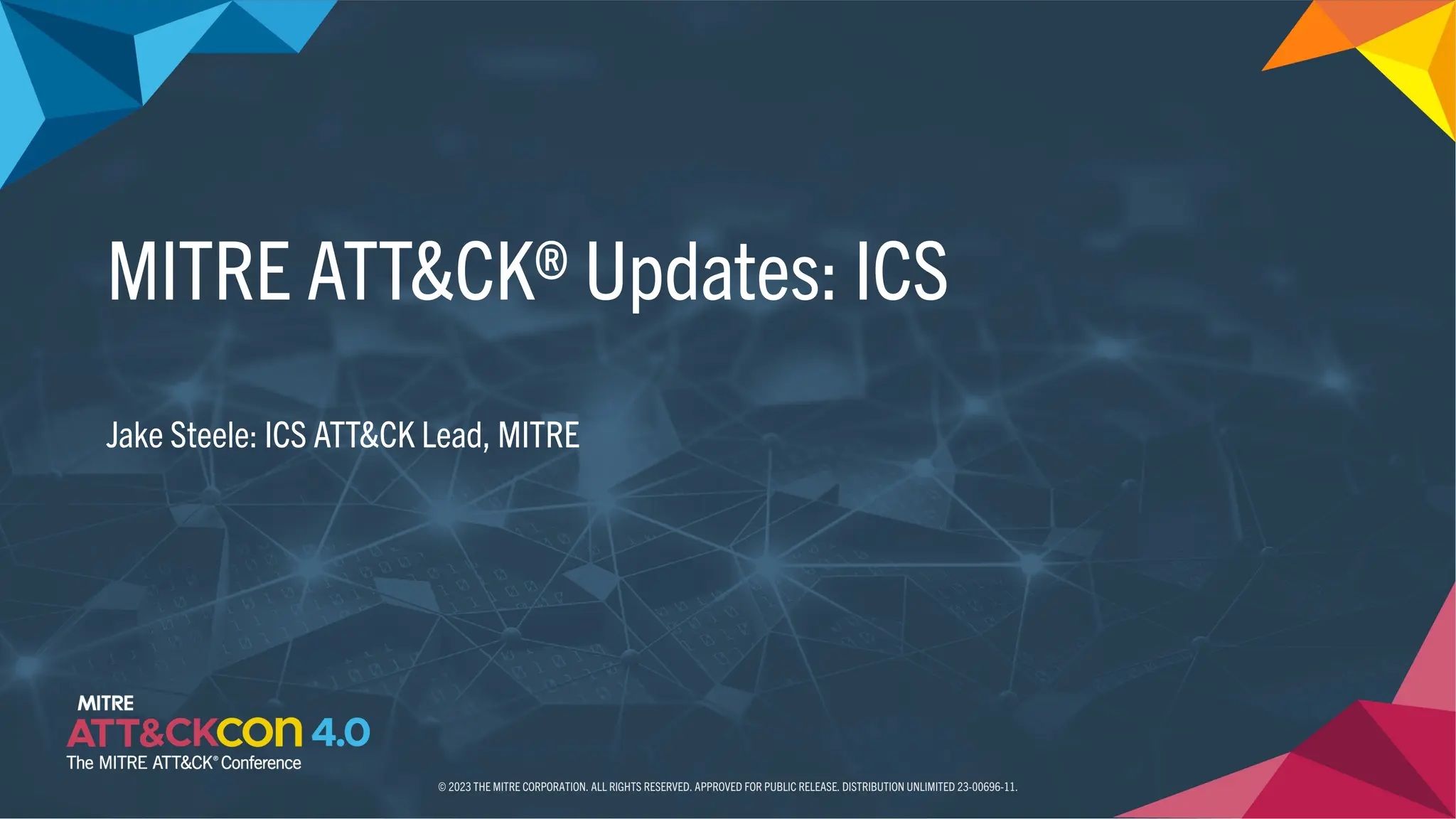 MITRE ATT&CK® Updates: ICS

Jake Steele: ICS ATT&CK Lead, MITRE

MITRE
ATT&CKCON 4.0
The MITRE ATT&CK® Conference

© 2023 THE MITRE CORPORATION. ALL RIGHTS RESERVED. APPROVED FOR PUBLIC RELEASE. DISTRIBUTION UNLIMITED 23-00696-11.